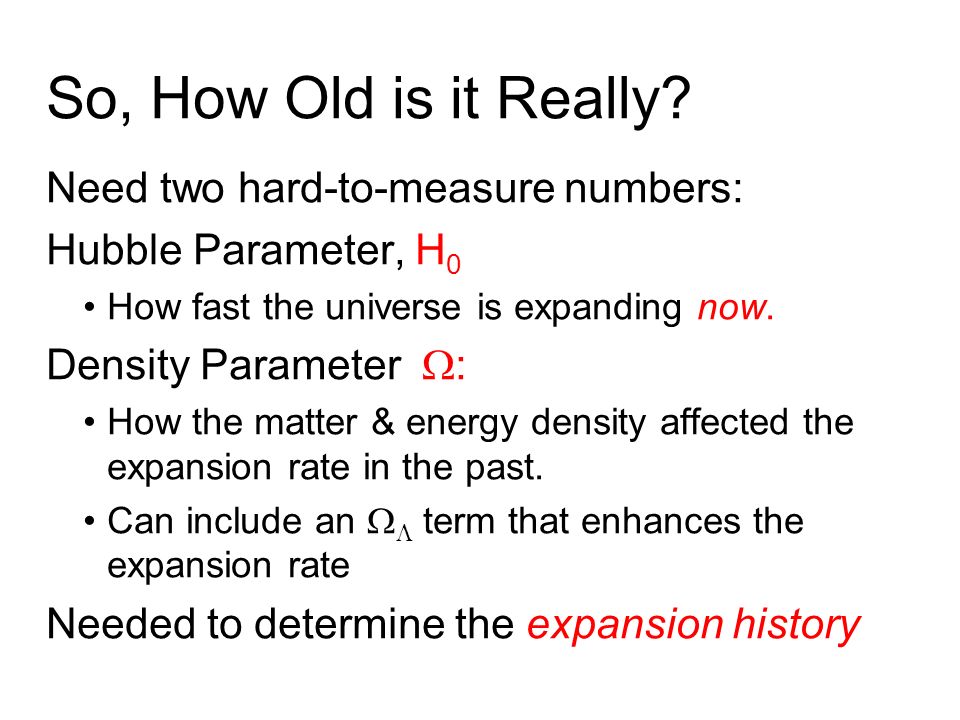 So, How Old is it Really?

Need two hard-to-measure numbers:

Hubble Parameter, $H_0$

• How fast the universe is expanding now.

Density Parameter $\Omega$:

• How the matter & energy density affected the expansion rate in the past.

• Can include an $\Omega_\Lambda$ term that enhances the expansion rate

Needed to determine the expansion history